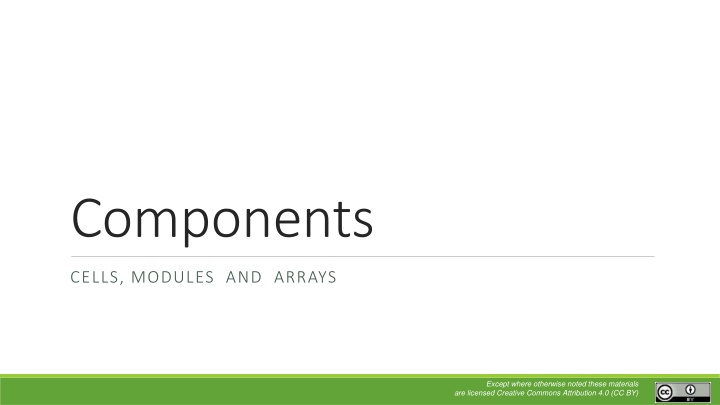 Components

CELLS, MODULES AND ARRAYS

Except where otherwise noted these materials are licensed Creative Commons Attribution 4.0 (CC BY)

cc BY